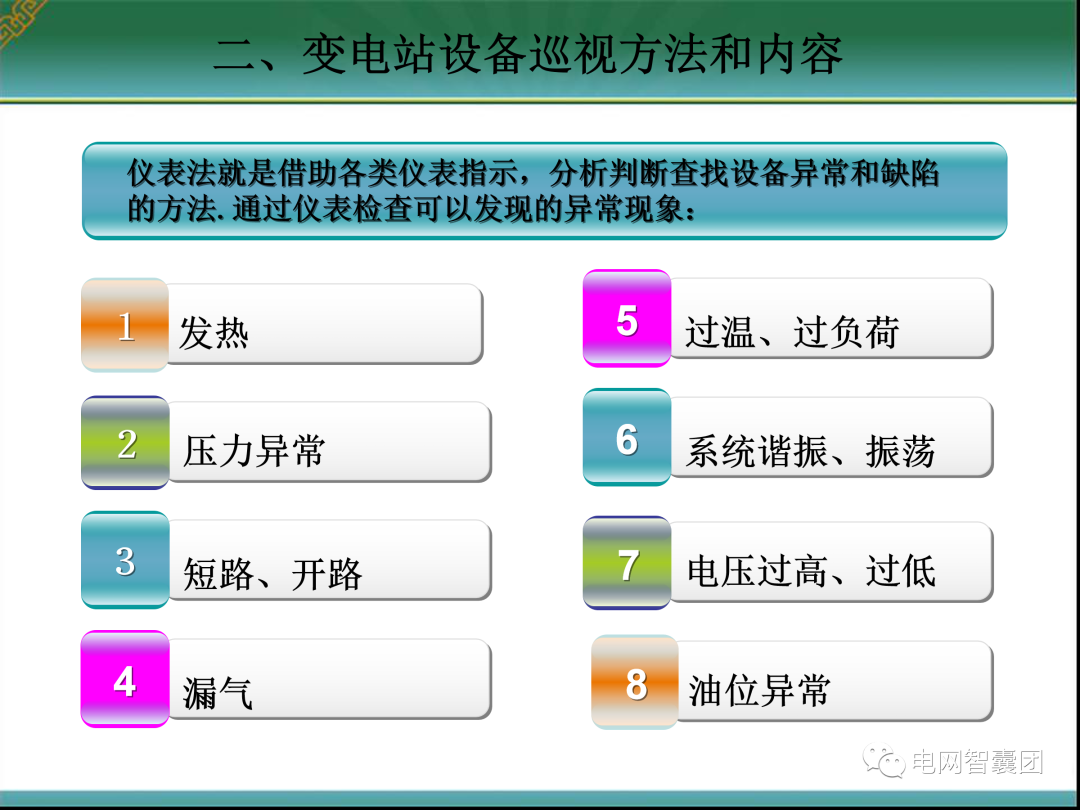 二、变电站设备巡视方法和内容

仪表法就是借助各类仪表指示，分析判断查找设备异常和缺陷的方法. 通过仪表检查可以发现的异常现象：

1 发热

2 压力异常

3 短路、开路

4 漏气

5 过温、过负荷

6 系统谐振、振荡

7 电压过高、过低

8 油位异常

电网智囊团